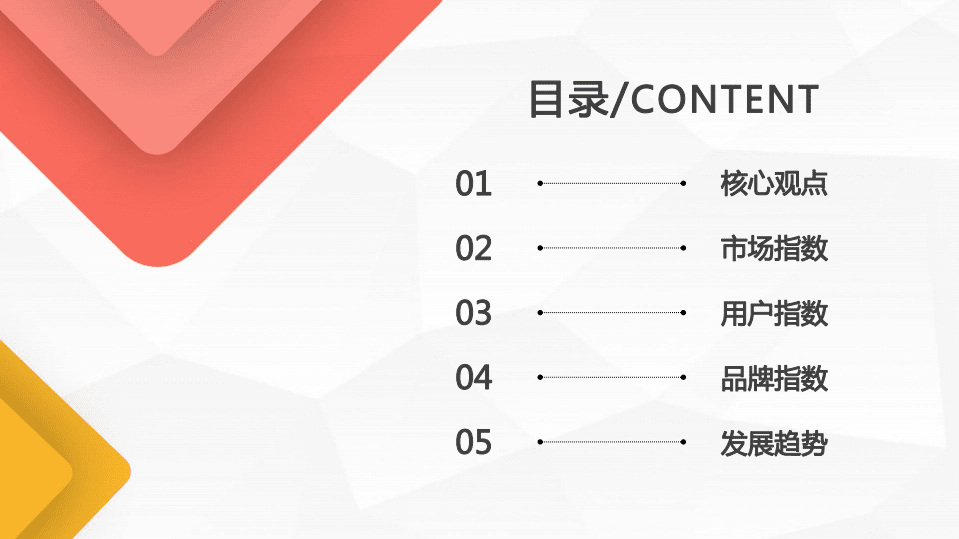 目录/CONTENT

01 核心观点

02 市场指数

03 用户指数

04 品牌指数

05 发展趋势